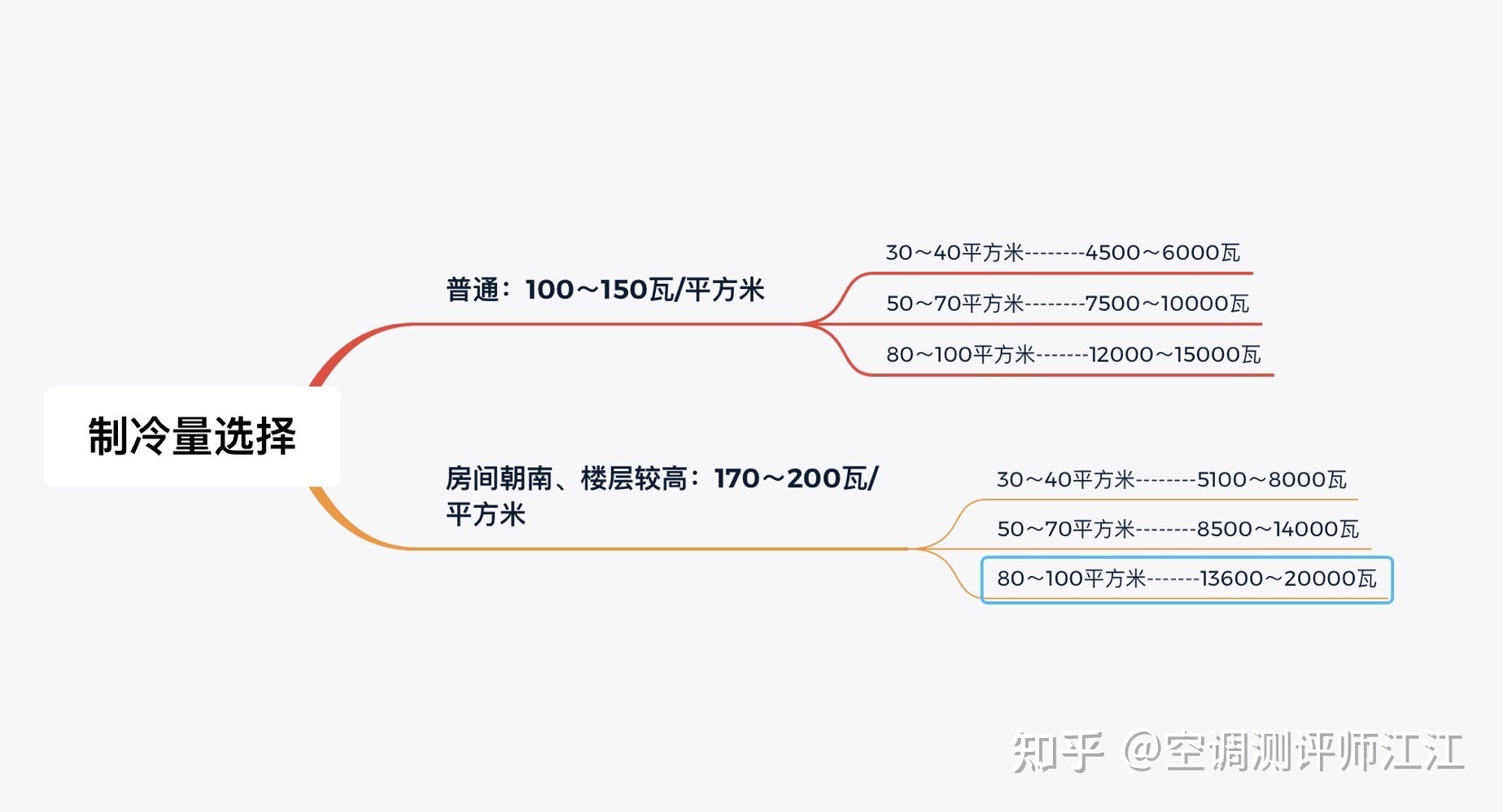 制冷量选择

普通：100～150瓦/平方米

30～40平方米--------4500～6000瓦

50～70平方米--------7500～10000瓦

80～100平方米-------12000～15000瓦

房间朝南、楼层较高：170～200瓦/平方米

30～40平方米--------5100～8000瓦

50～70平方米--------8500～14000瓦

80～100平方米-------13600～20000瓦

知乎 @空调测评师江江